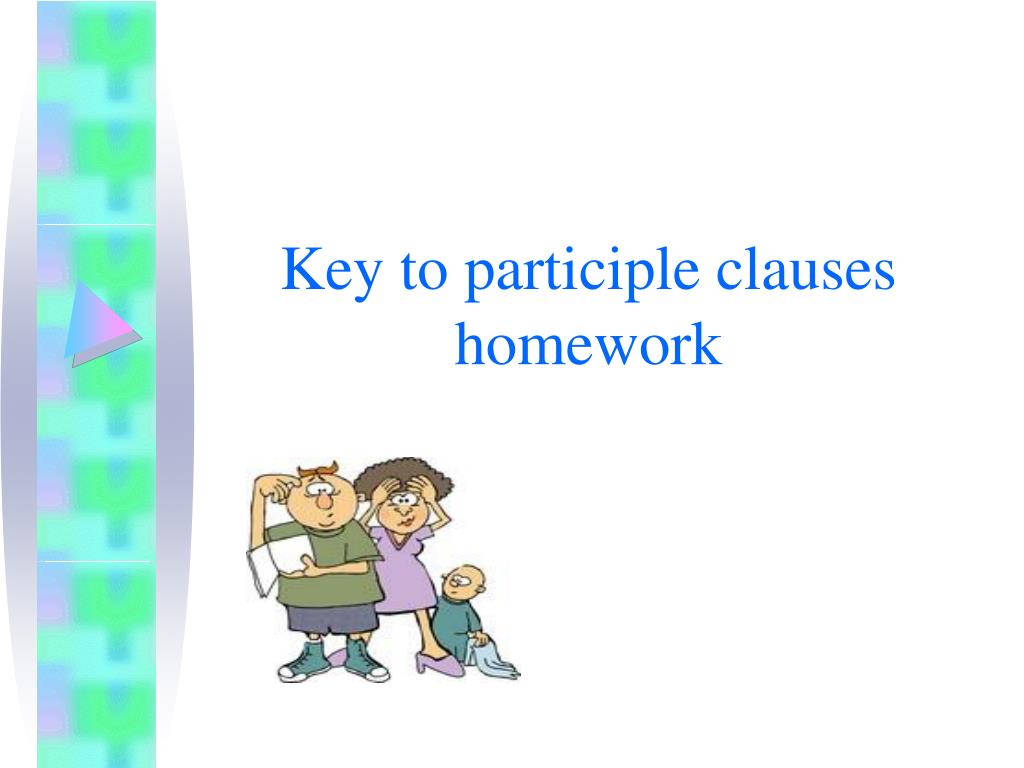 Key to participle clauses homework